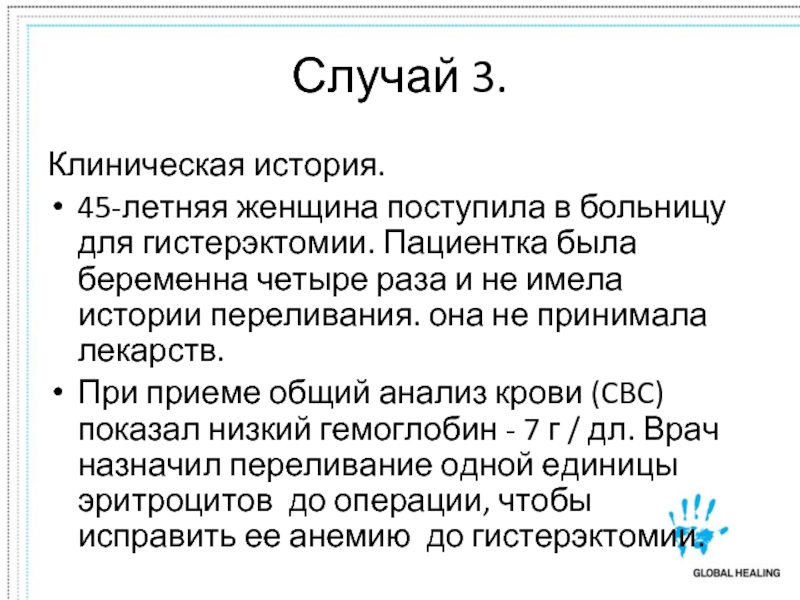 Случай 3.

Клиническая история.

• 45-летняя женщина поступила в больницу для гистерэктомии. Пациентка была беременна четыре раза и не имела истории переливания. она не принимала лекарств.

• При приеме общий анализ крови (CBC) показал низкий гемоглобин - 7 г / дл. Врач назначил переливание одной единицы эритроцитов до операции, чтобы исправить ее анемию до гистерэктомии.

GLOBAL HEALING